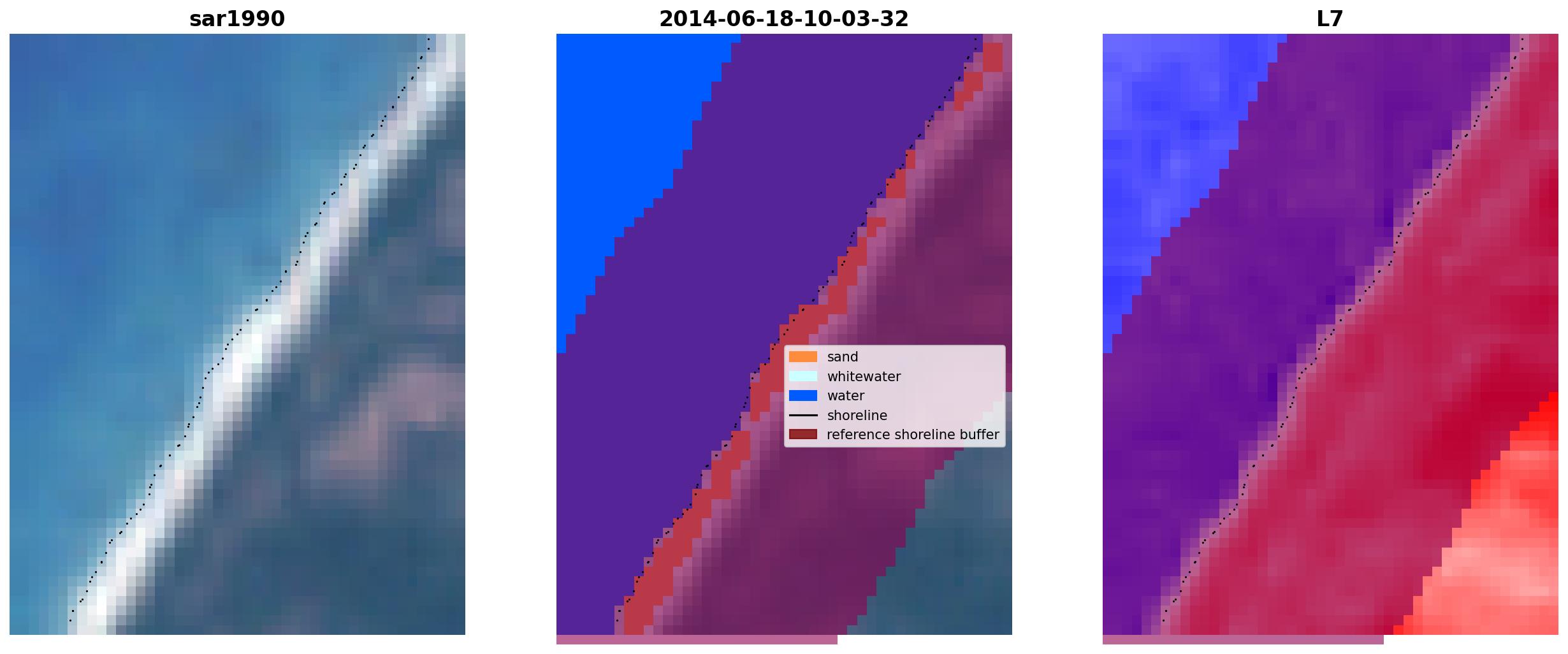 sar1990

2014-06-18-10-03-32

sand
whitewater
water
shoreline
reference shoreline buffer

L7